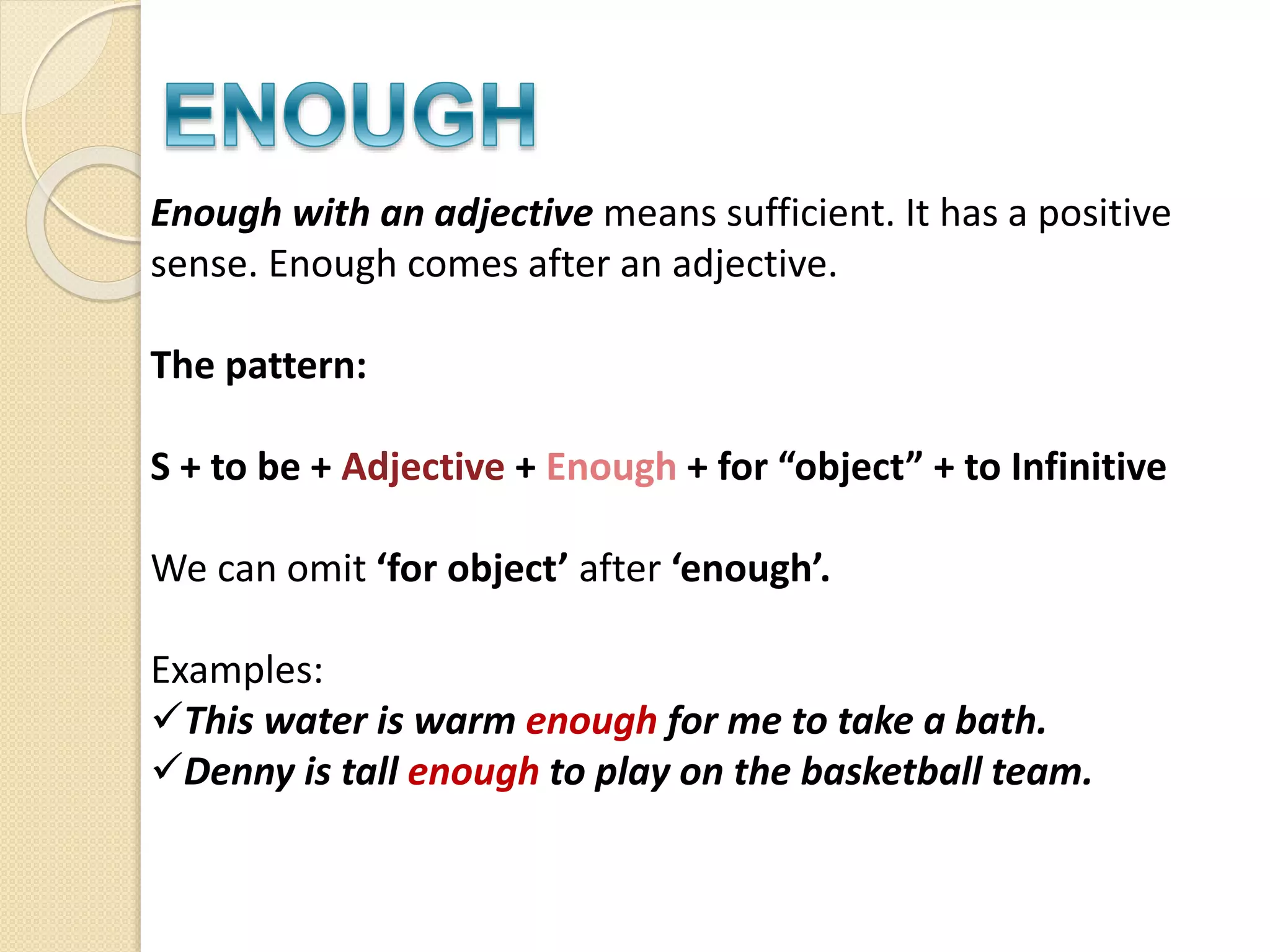 ENOUGH

Enough with an adjective means sufficient. It has a positive sense. Enough comes after an adjective.

The pattern:

S + to be + Adjective + Enough + for “object” + to Infinitive

We can omit ‘for object’ after ‘enough’.

Examples:
✓This water is warm enough for me to take a bath.
✓Denny is tall enough to play on the basketball team.